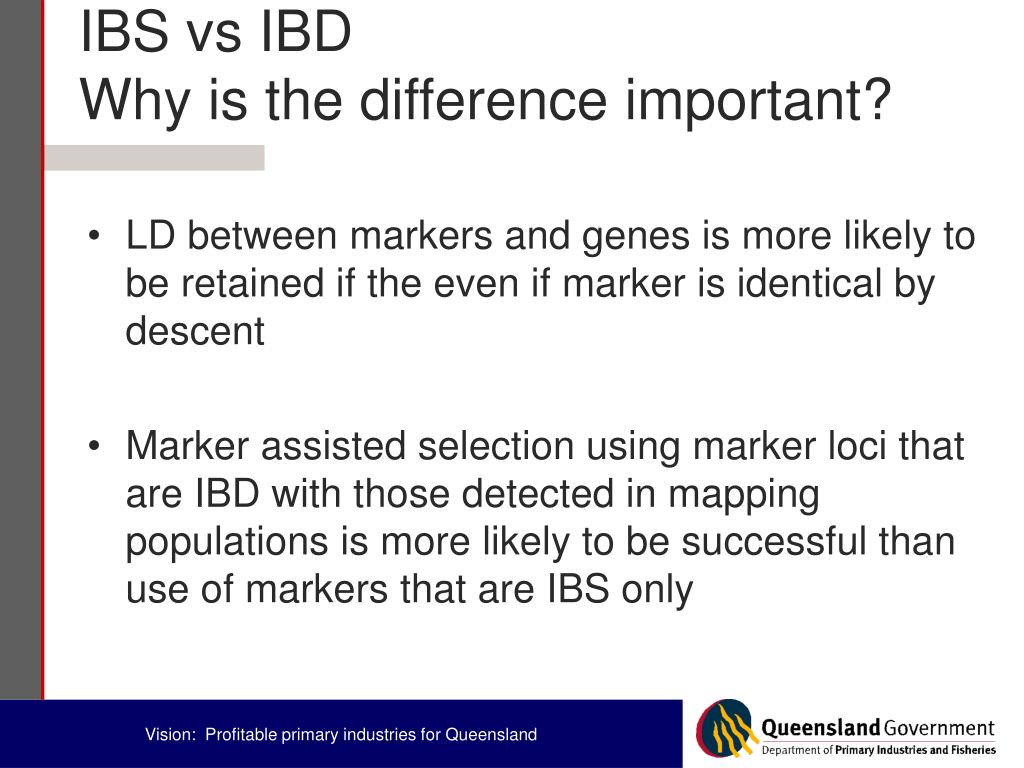 IBS vs IBD
Why is the difference important?

• LD between markers and genes is more likely to be retained if the even if marker is identical by descent

• Marker assisted selection using marker loci that are IBD with those detected in mapping populations is more likely to be successful than use of markers that are IBS only

Vision: Profitable primary industries for Queensland

Queensland Government
Department of Primary Industries and Fisheries